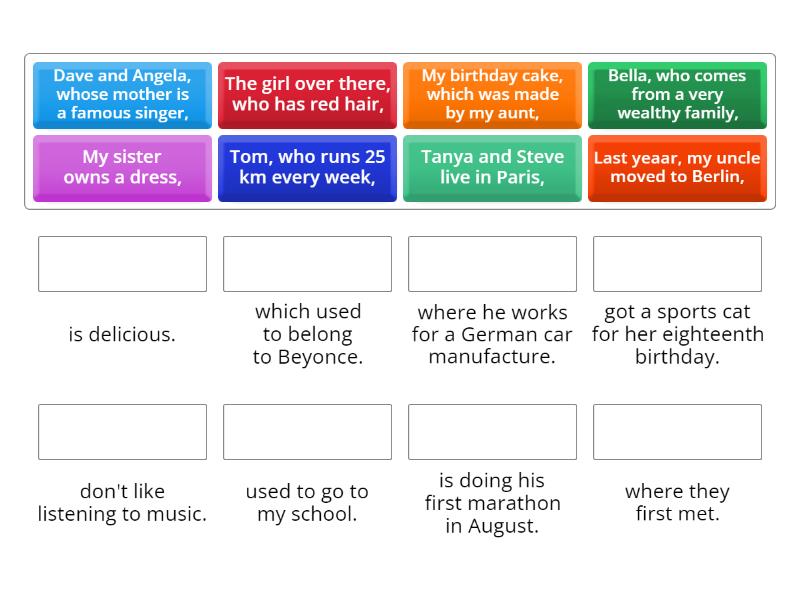 Dave and Angela, whose mother is a famous singer,

The girl over there, who has red hair,

My birthday cake, which was made by my aunt,

Bella, who comes from a very wealthy family,

My sister owns a dress,

Tom, who runs 25 km every week,

Tanya and Steve live in Paris,

Last yeaar, my uncle moved to Berlin,

is delicious.

which used to belong to Beyonce.

where he works for a German car manufacture.

got a sports cat for her eighteenth birthday.

don't like listening to music.

used to go to my school.

is doing his first marathon in August.

where they first met.